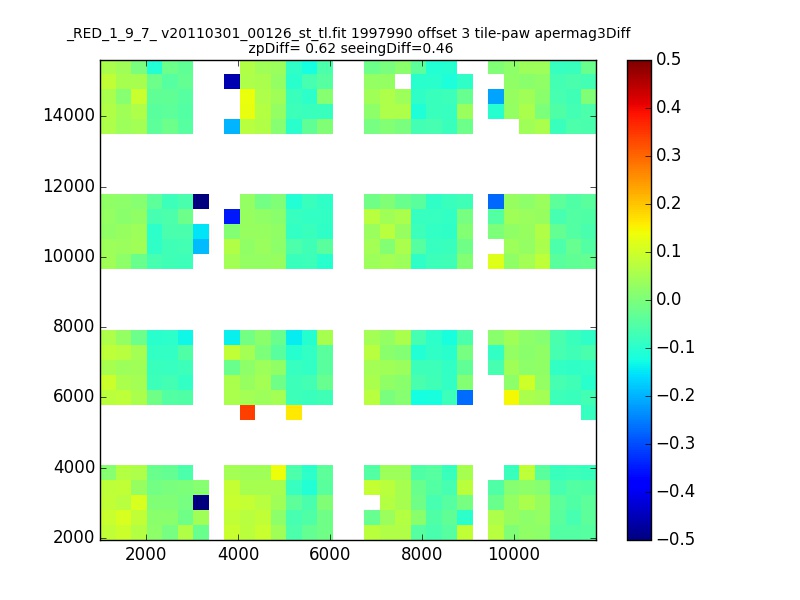 _RED_1_9_7_ v20110301_00126_st_tl.fit 1997990 offset 3 tile-paw apermag3Diff
zpDiff= 0.62 seeingDiff=0.46

14000
12000
10000
8000
6000
4000
2000

2000
4000
6000
8000
10000

0.5
0.4
0.3
0.2
0.1
0.0
−0.1
−0.2
−0.3
−0.4
−0.5